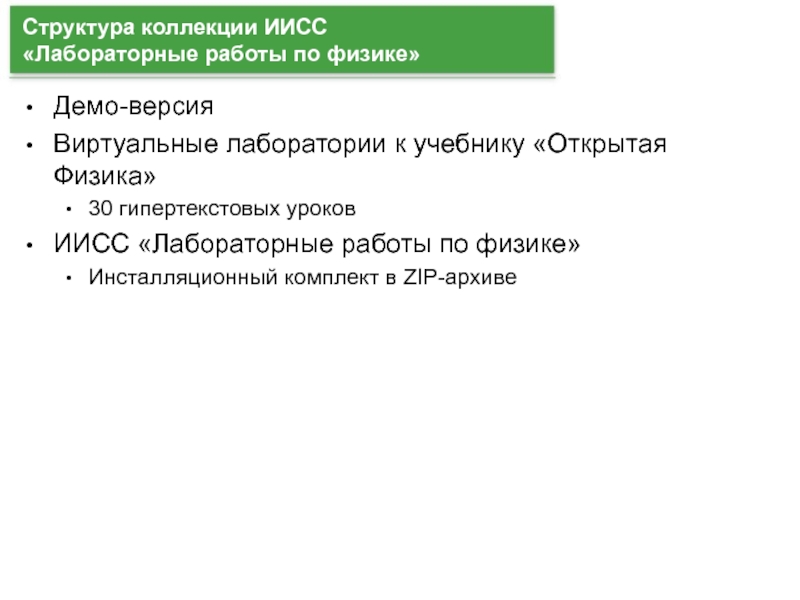 Структура коллекции ИИСС
«Лабораторные работы по физике»

• Демо-версия
• Виртуальные лаборатории к учебнику «Открытая Физика»
  • 30 гипертекстовых уроков
• ИИСС «Лабораторные работы по физике»
  • Инсталляционный комплект в ZIP-архиве